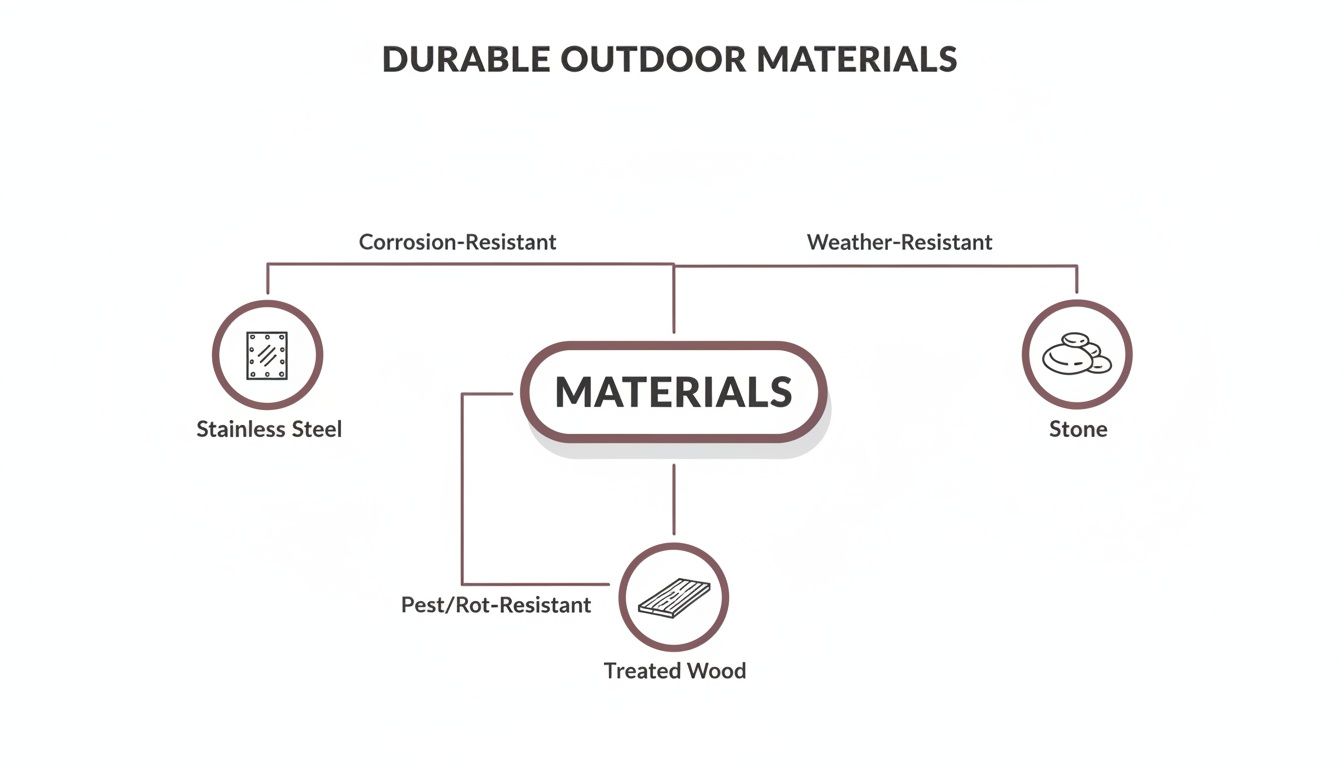 DURABLE OUTDOOR MATERIALS

Corrosion-Resistant

Weather-Resistant

Stainless Steel

MATERIALS

Stone

Pest/Rot-Resistant

Treated Wood